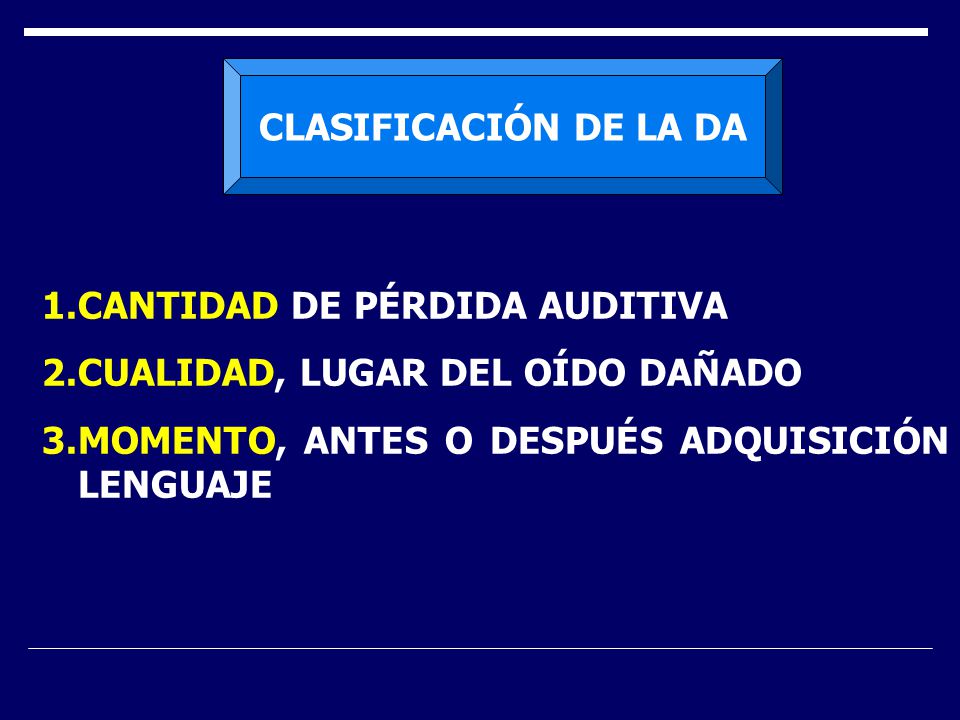 CLASIFICACIÓN DE LA DA

1.CANTIDAD DE PÉRDIDA AUDITIVA

2.CUALIDAD, LUGAR DEL OÍDO DAÑADO

3.MOMENTO, ANTES O DESPUÉS ADQUISICIÓN LENGUAJE